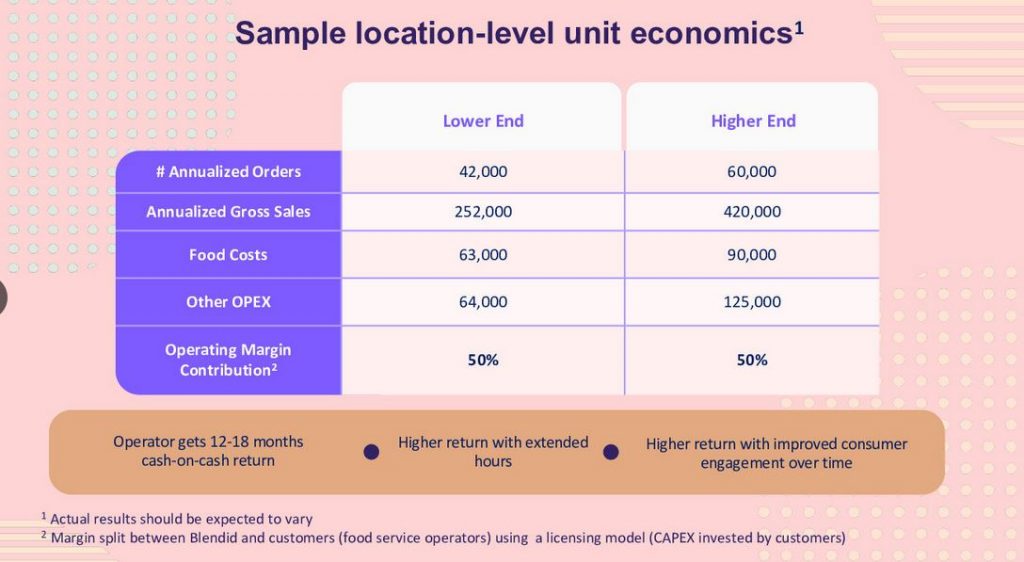 Sample location-level unit economics$^1$

| | Lower End | Higher End |
|---|---|---|
| # Annualized Orders | 42,000 | 60,000 |
| Annualized Gross Sales | 252,000 | 420,000 |
| Food Costs | 63,000 | 90,000 |
| Other OPEX | 64,000 | 125,000 |
| Operating Margin Contribution$^2$ | 50% | 50% |

Operator gets 12-18 months cash-on-cash return

Higher return with extended hours

Higher return with improved consumer engagement over time

$^1$ Actual results should be expected to vary
$^2$ Margin split between Blendid and customers (food service operators) using a licensing model (CAPEX invested by customers)